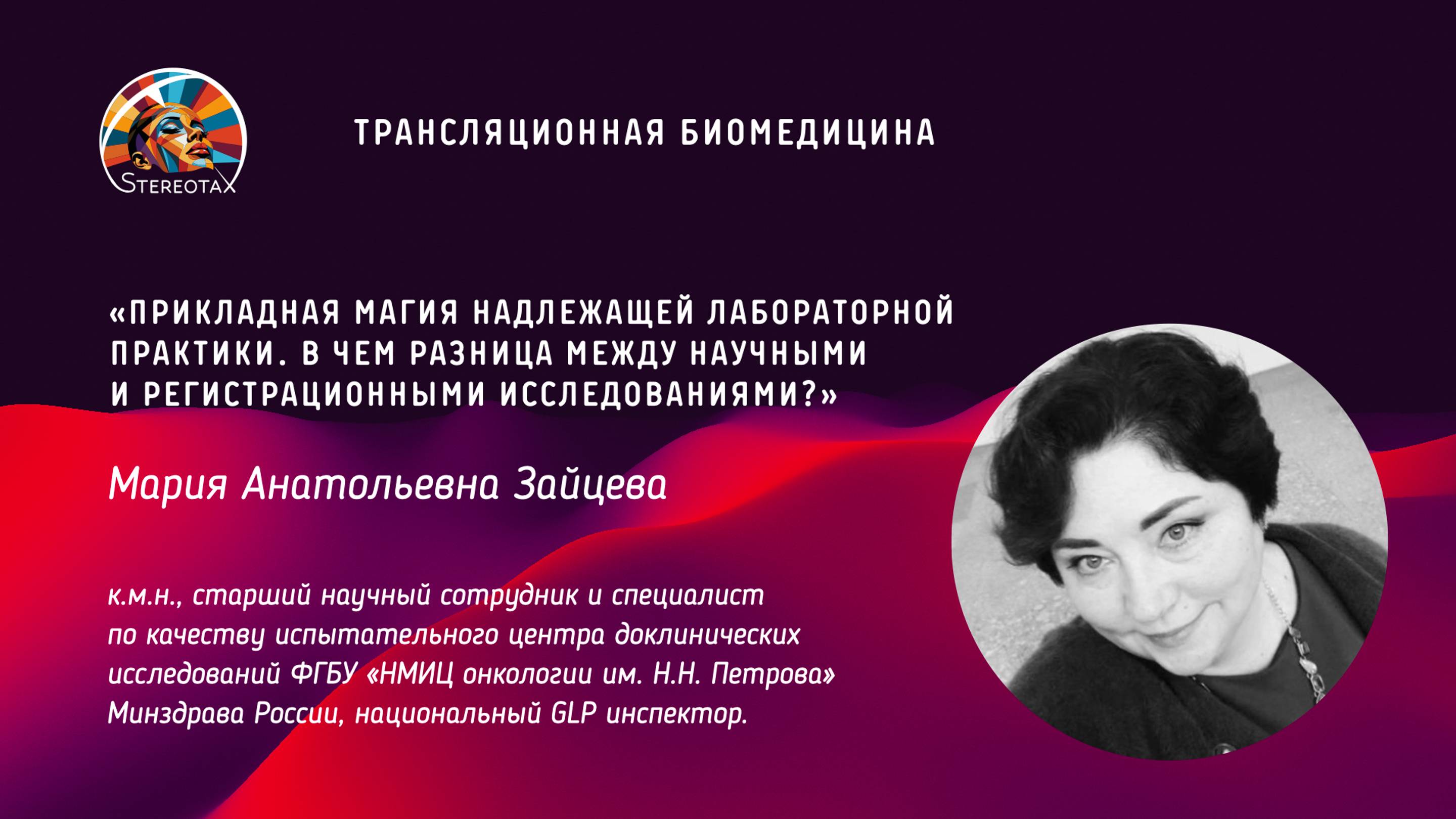 STEREOTAX

ТРАНСЛЯЦИОННАЯ БИОМЕДИЦИНА

«ПРИКЛАДНАЯ МАГИЯ НАДЛЕЖАЩЕЙ ЛАБОРАТОРНОЙ ПРАКТИКИ. В ЧЕМ РАЗНИЦА МЕЖДУ НАУЧНЫМИ И РЕГИСТРАЦИОННЫМИ ИССЛЕДОВАНИЯМИ?»

Мария Анатольевна Зайцева

к.м.н., старший научный сотрудник и специалист по качеству испытательного центра доклинических исследований ФГБУ «НМИЦ онкологии им. Н.Н. Петрова» Минздрава России, национальный GLP инспектор.